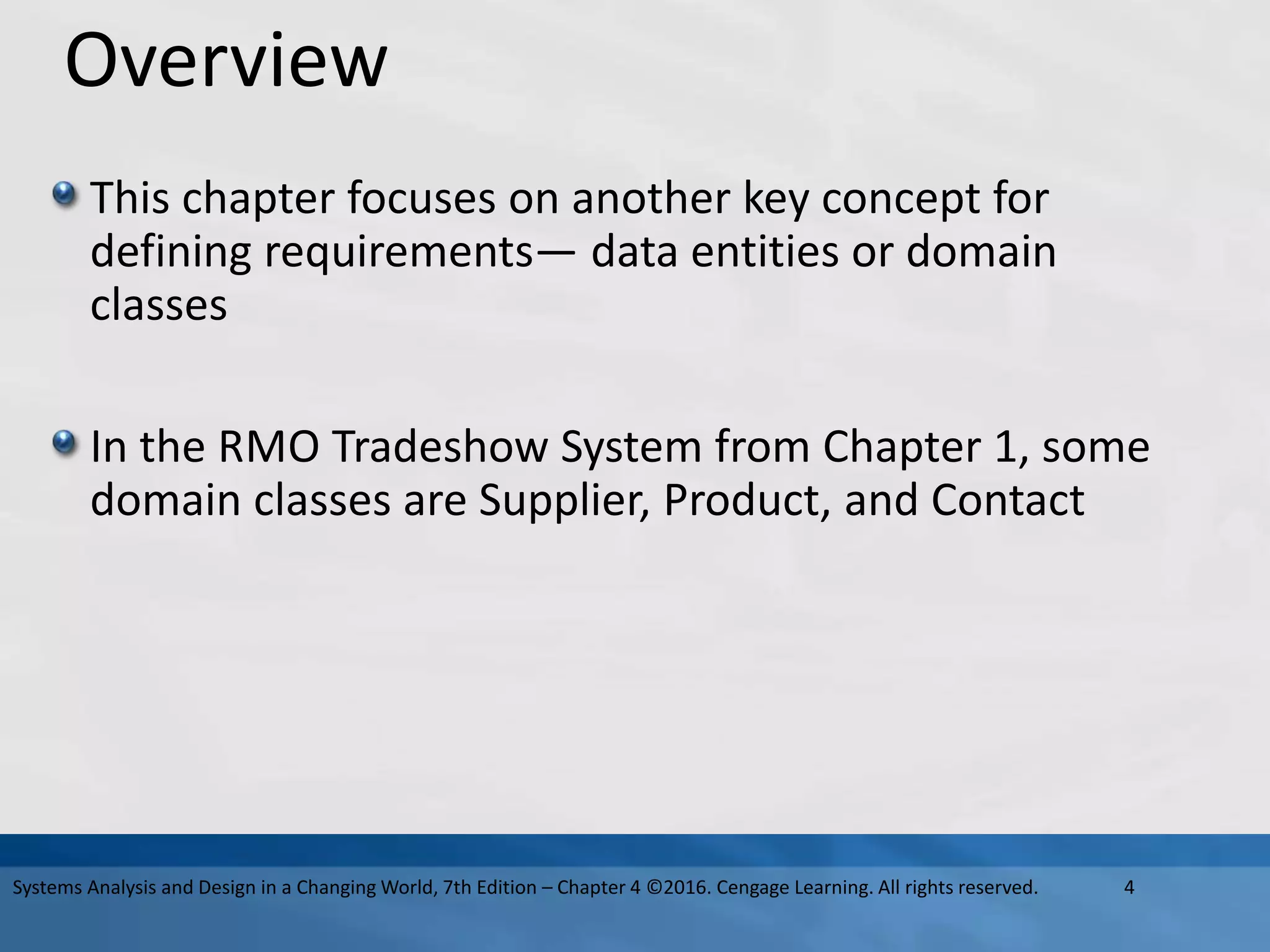 Overview

This chapter focuses on another key concept for defining requirements— data entities or domain classes

In the RMO Tradeshow System from Chapter 1, some domain classes are Supplier, Product, and Contact

Systems Analysis and Design in a Changing World, 7th Edition – Chapter 4 ©2016. Cengage Learning. All rights reserved. 4